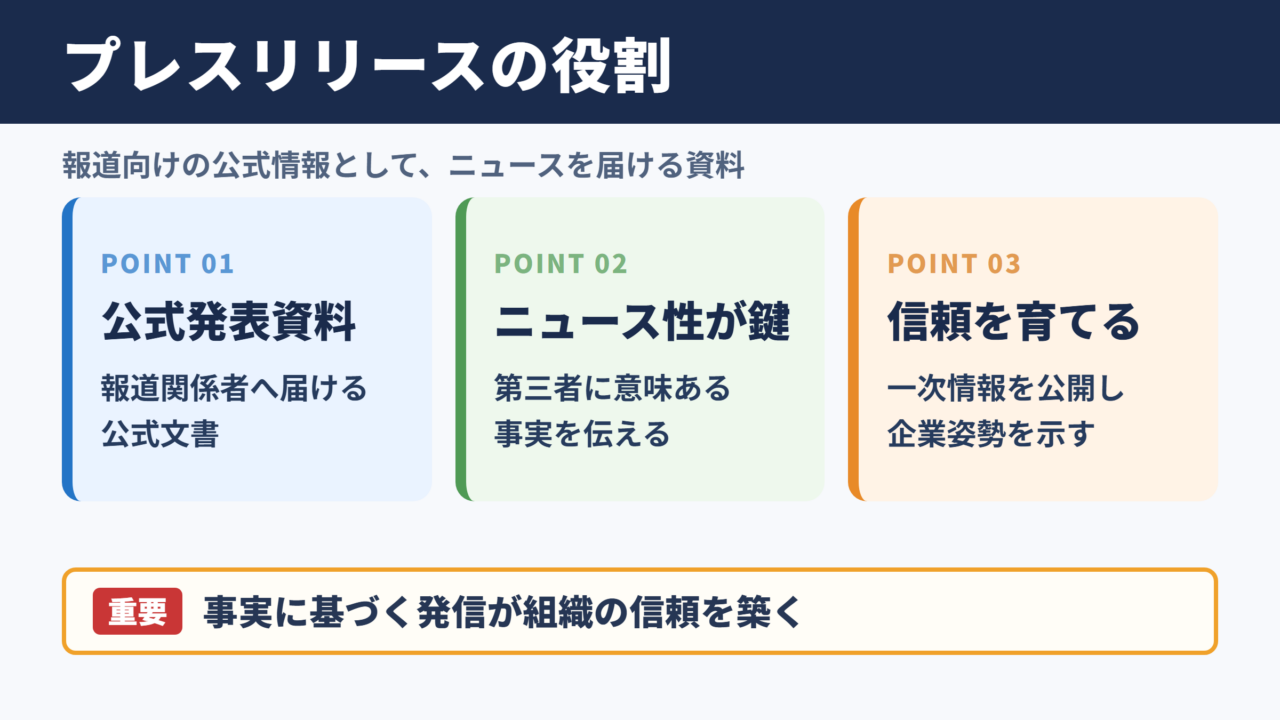 プレスリリースの役割

報道向けの公式情報として、ニュースを届ける資料

POINT 01
公式発表資料
報道関係者へ届ける公式文書

POINT 02
ニュース性が鍵
第三者に意味ある事実を伝える

POINT 03
信頼を育てる
一次情報を公開し企業姿勢を示す

重要 事実に基づく発信が組織の信頼を築く